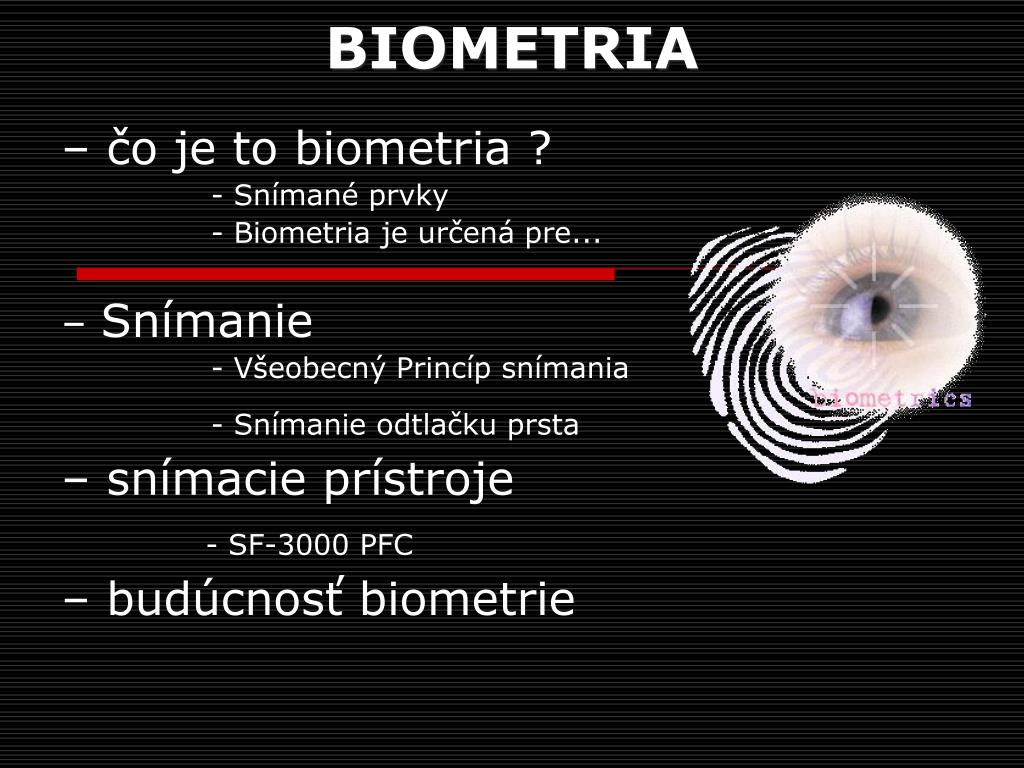 BIOMETRIA

– čo je to biometria ?
- Snímané prvky
- Biometria je určená pre...

– Snímanie
- Všeobecný Princíp snímania
- Snímanie odtlačku prsta

– snímacie prístroje
- SF-3000 PFC

– budúcnosť biometrie

biometrics